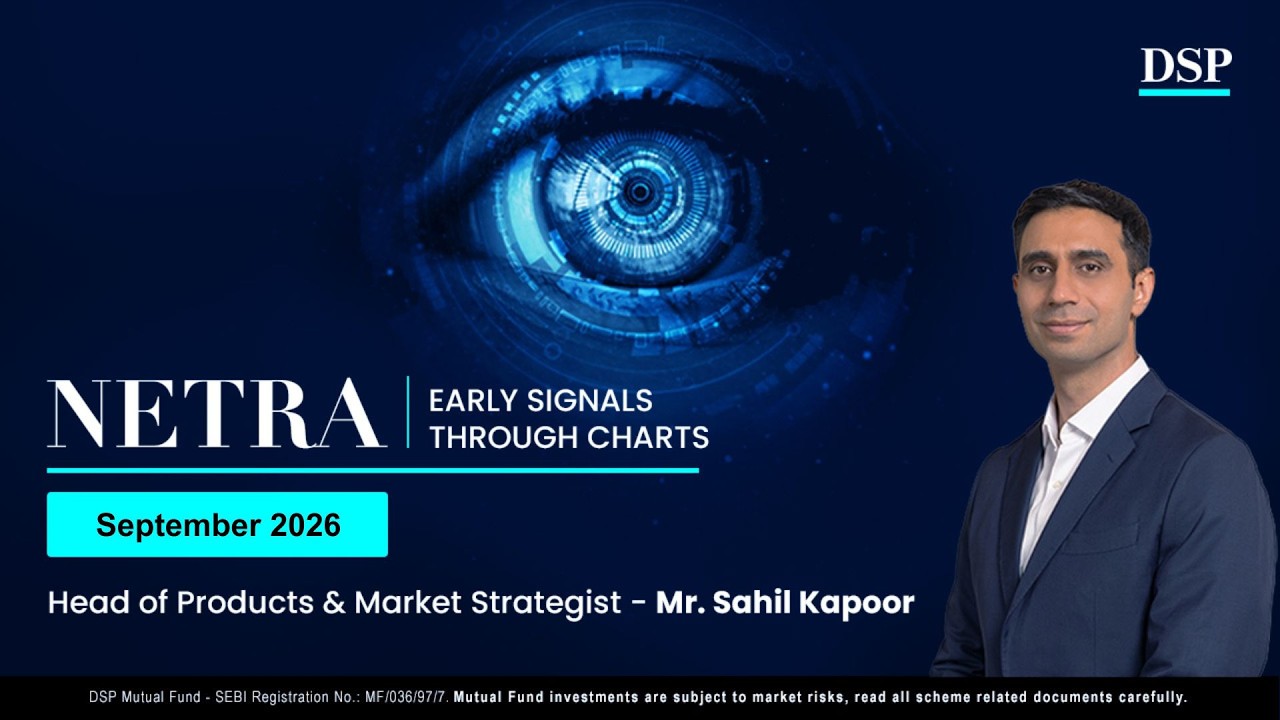 DSP

NETRA | EARLY SIGNALS THROUGH CHARTS

September 2026

Head of Products & Market Strategist - Mr. Sahil Kapoor

DSP Mutual Fund - SEBI Registration No.: MF/036/97/7. Mutual Fund investments are subject to market risks, read all scheme related documents carefully.